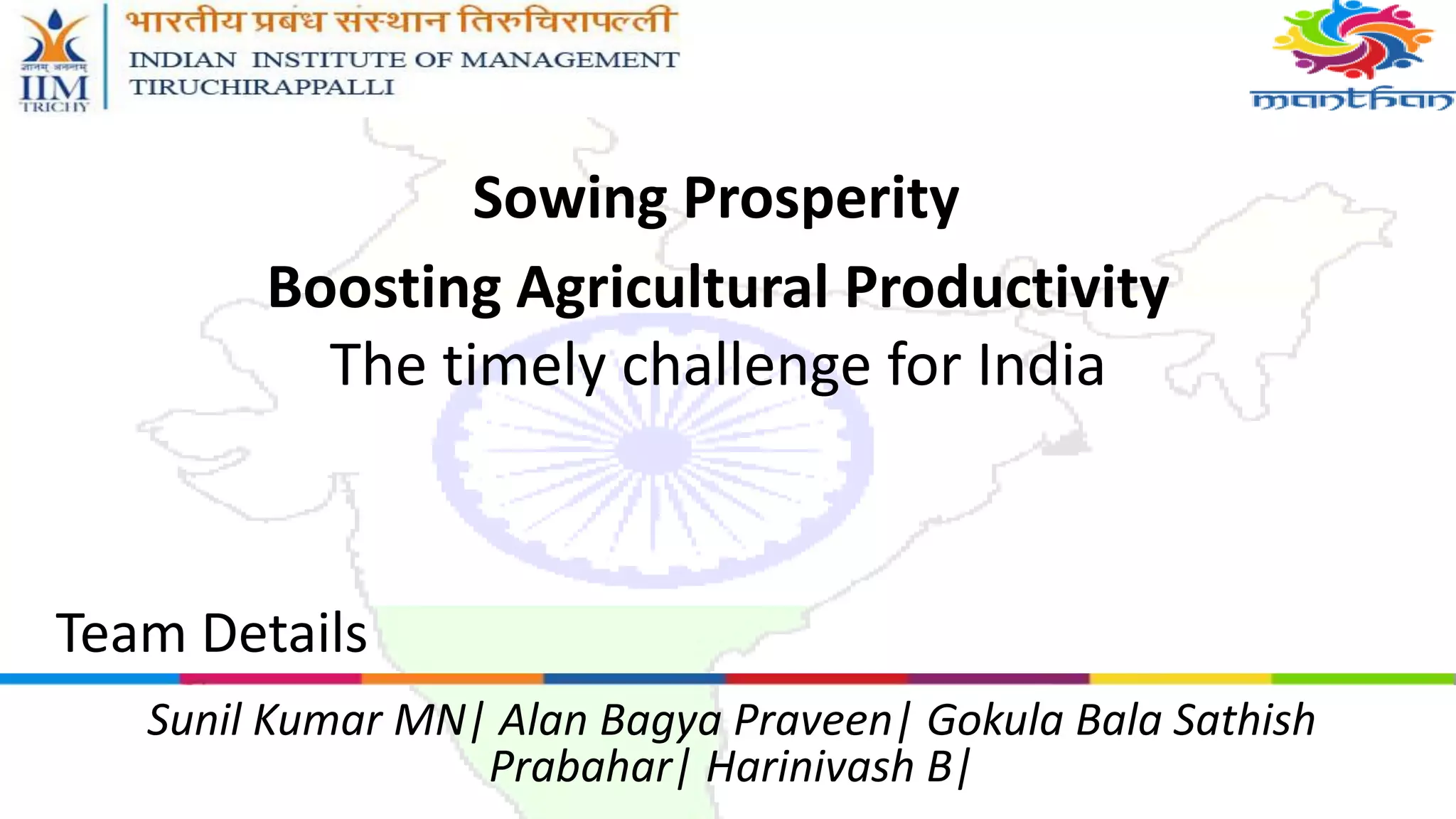 ज्ञानम् अनन्तम्
IIM
TRICHY

भारतीय प्रबंध संस्थान तिरुचिरापल्ली
INDIAN INSTITUTE OF MANAGEMENT
TIRUCHIRAPPALLI

manthan

Sowing Prosperity

Boosting Agricultural Productivity

The timely challenge for India

Team Details

Sunil Kumar MN| Alan Bagya Praveen| Gokula Bala Sathish Prabahar| Harinivash B|